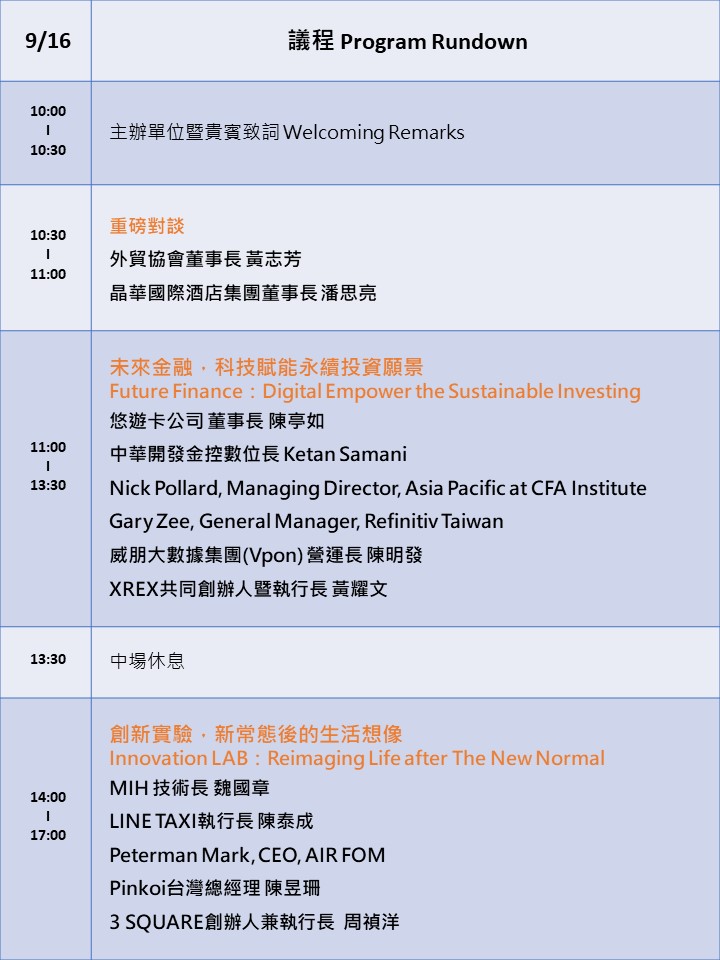 | 9/16 | 議程 Program Rundown |
|---|---|
| 10:00 I 10:30 | 主辦單位暨貴賓致詞 Welcoming Remarks |
| 10:30 I 11:00 | 重磅對談<br>外貿協會董事長 黃志芳<br>晶華國際酒店集團董事長潘思亮 |
| 11:00 I 13:30 | 未來金融，科技賦能永續投資願景<br>Future Finance：Digital Empower the Sustainable Investing<br>悠遊卡公司 董事長 陳亭如<br>中華開發金控數位長 Ketan Samani<br>Nick Pollard, Managing Director, Asia Pacific at CFA Institute<br>Gary Zee, General Manager, Refinitiv Taiwan<br>威朋大數據集團(Vpon) 營運長 陳明發<br>XREX共同創辦人暨執行長 黃耀文 |
| 13:30 | 中場休息 |
| 14:00 I 17:00 | 創新實驗，新常態後的生活想像<br>Innovation LAB：Reimaging Life after The New Normal<br>MIH 技術長 魏國章<br>LINE TAXI執行長 陳泰成<br>Peterman Mark, CEO, AIR FOM<br>Pinkoi台灣總經理 陳昱珊<br>3 SQUARE創辦人兼執行長 周禎洋 |